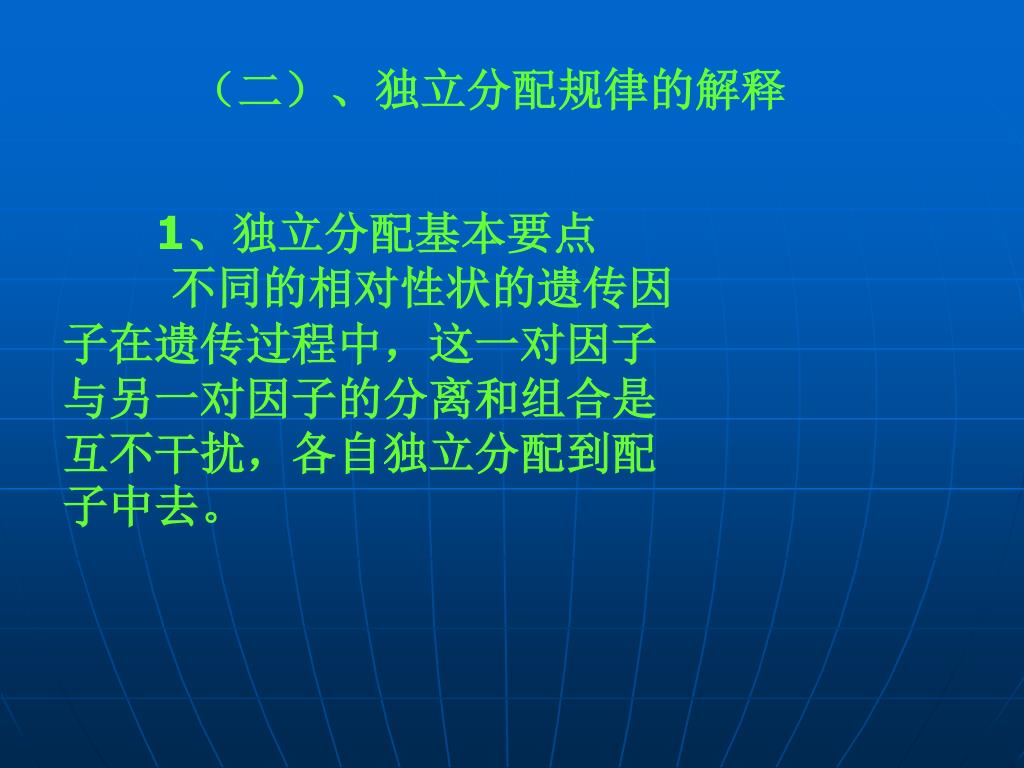 （二）、独立分配规律的解释

1、独立分配基本要点

不同的相对性状的遗传因子在遗传过程中，这一对因子与另一对因子的分离和组合是互不干扰，各自独立分配到配子中去。